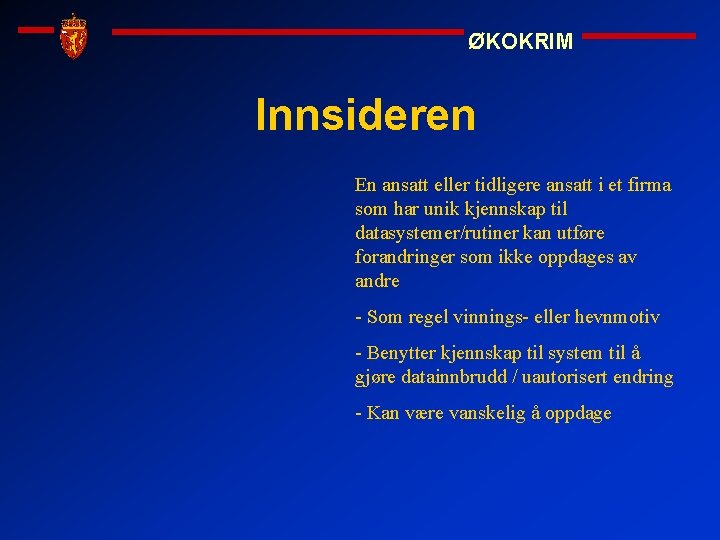 ØKOKRIM

Innsideren

En ansatt eller tidligere ansatt i et firma som har unik kjennskap til datasystemer/rutiner kan utføre forandringer som ikke oppdages av andre

- Som regel vinnings- eller hevnmotiv

- Benytter kjennskap til system til å gjøre datainnbrudd / uautorisert endring

- Kan være vanskelig å oppdage